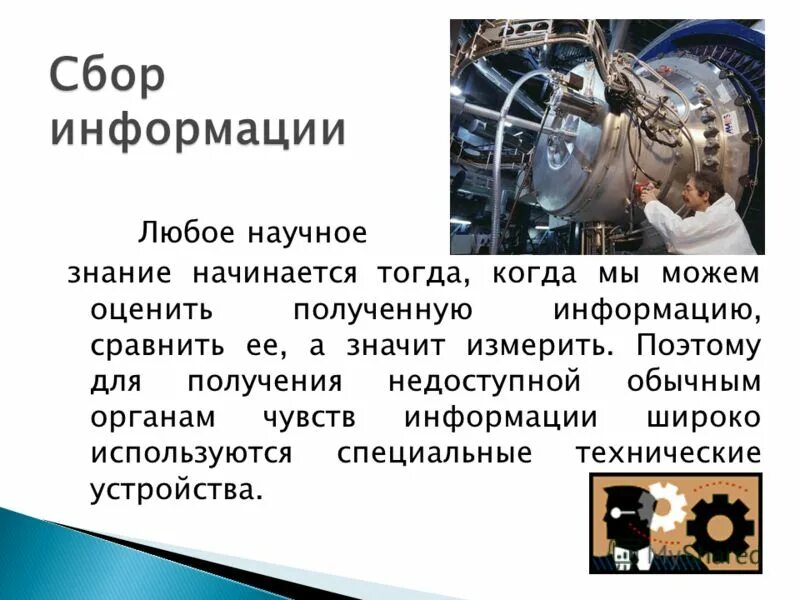 Сбор информации

Любое научное знание начинается тогда, когда мы можем оценить полученную информацию, сравнить ее, а значит измерить. Поэтому для получения недоступной обычным органам чувств информации широко используются специальные технические устройства.

MyShared